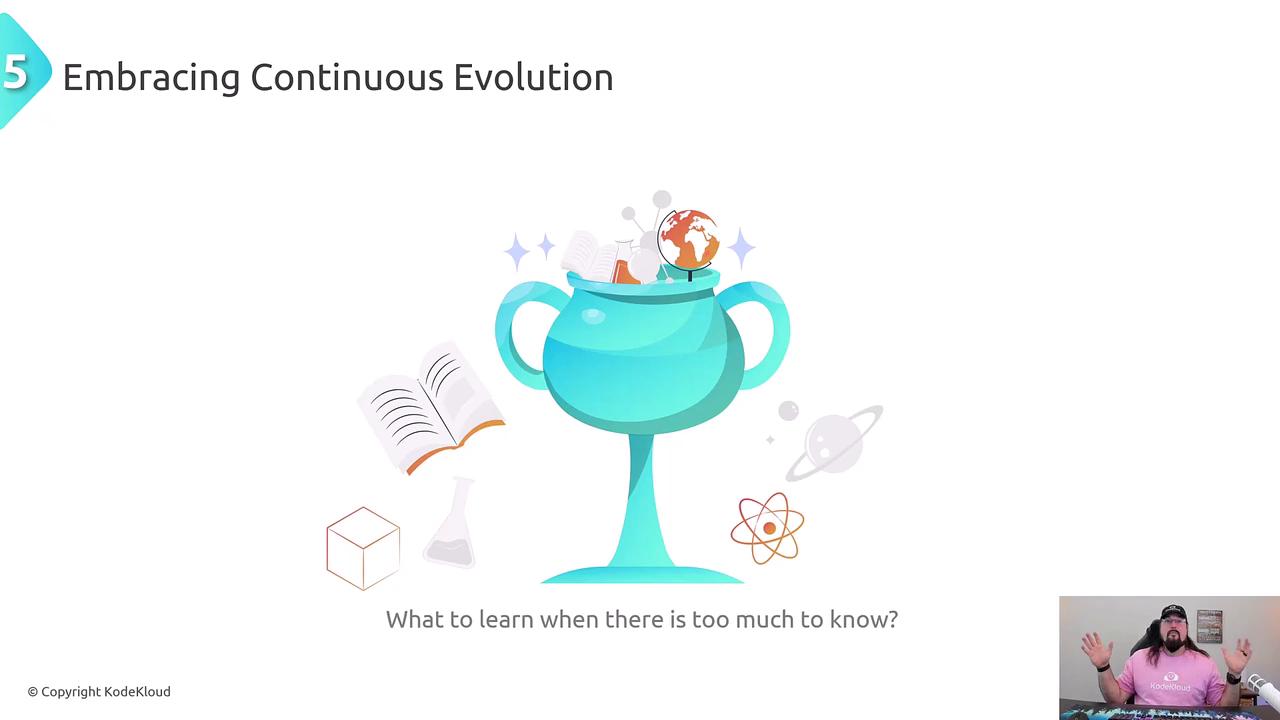 5 Embracing Continuous Evolution

What to learn when there is too much to know?

© Copyright KodeKloud

KodeKloud